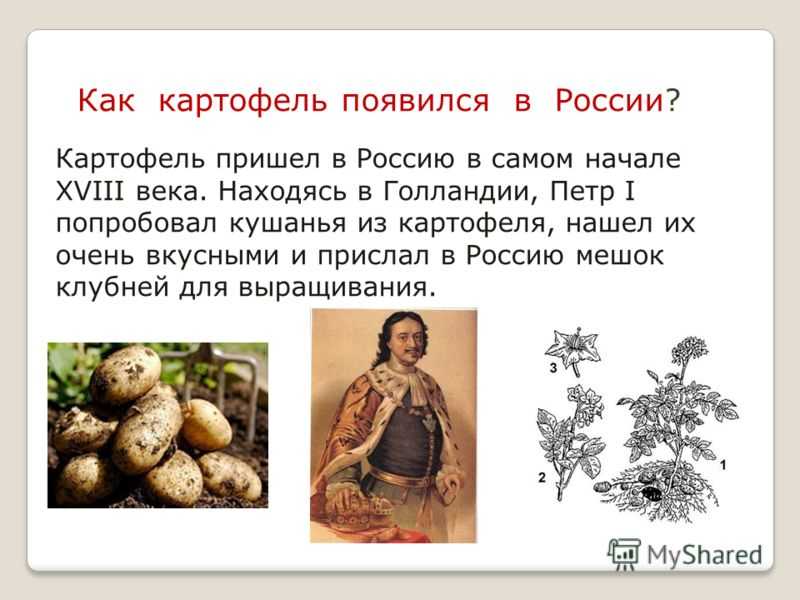 Как картофель появился в России?

Картофель пришел в Россию в самом начале XVIII века. Находясь в Голландии, Петр I попробовал кушанья из картофеля, нашел их очень вкусными и прислал в Россию мешок клубней для выращивания.

3

2

1

MyShared